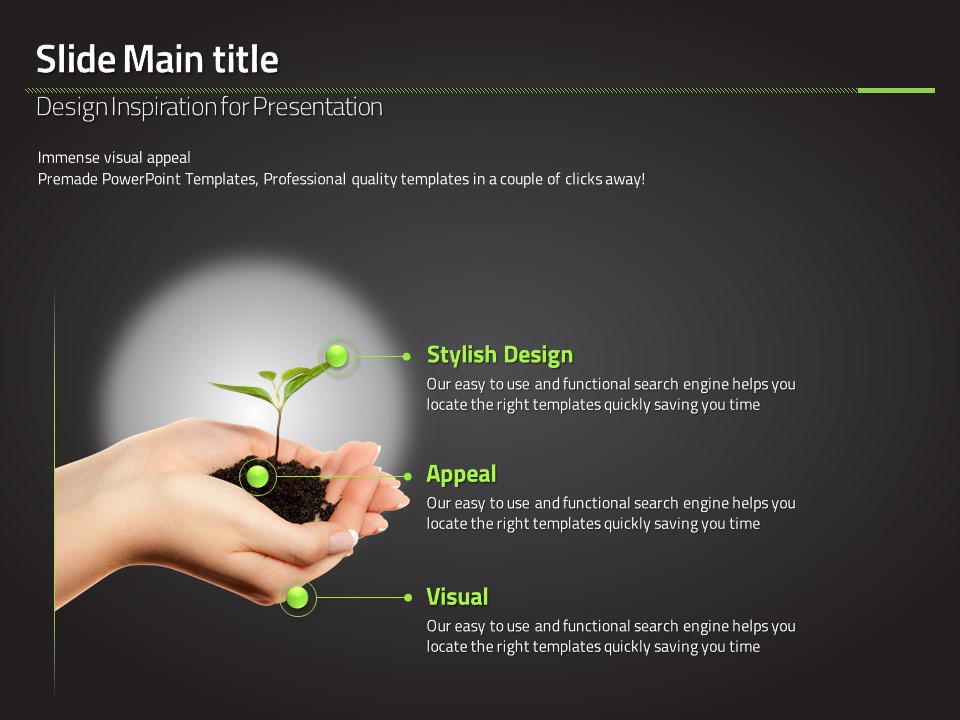 Slide Main title

Design Inspiration for Presentation

Immense visual appeal
Premade PowerPoint Templates, Professional quality templates in a couple of clicks away!

Stylish Design
Our easy to use and functional search engine helps you locate the right templates quickly saving you time

Appeal
Our easy to use and functional search engine helps you locate the right templates quickly saving you time

Visual
Our easy to use and functional search engine helps you locate the right templates quickly saving you time